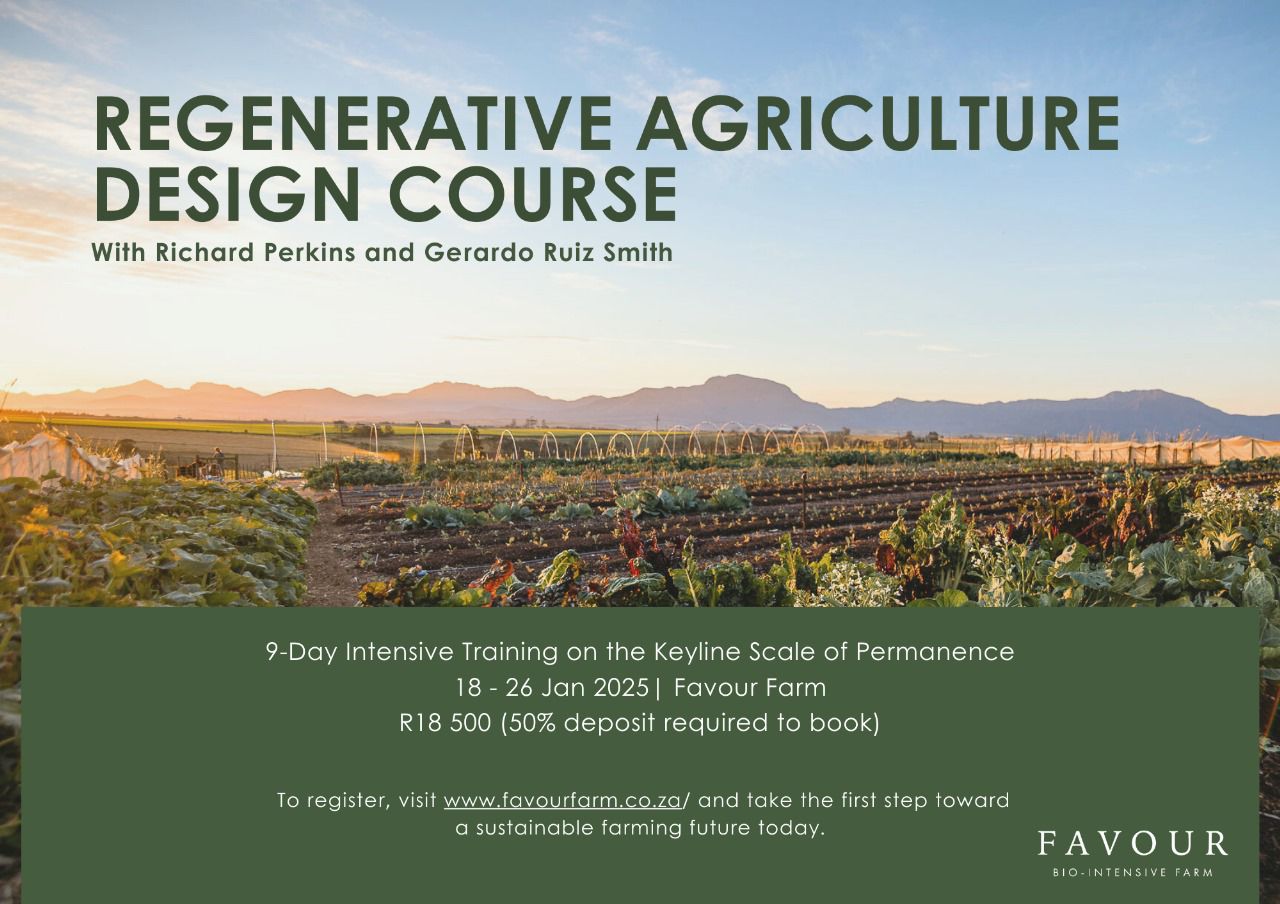 REGENERATIVE AGRICULTURE DESIGN COURSE

With Richard Perkins and Gerardo Ruiz Smith

9-Day Intensive Training on the Keyline Scale of Permanence
18 - 26 Jan 2025| Favour Farm
R18 500 (50% deposit required to book)

To register, visit www.favourfarm.co.za/ and take the first step toward a sustainable farming future today.

FAVOUR
BIO-INTENSIVE FARM